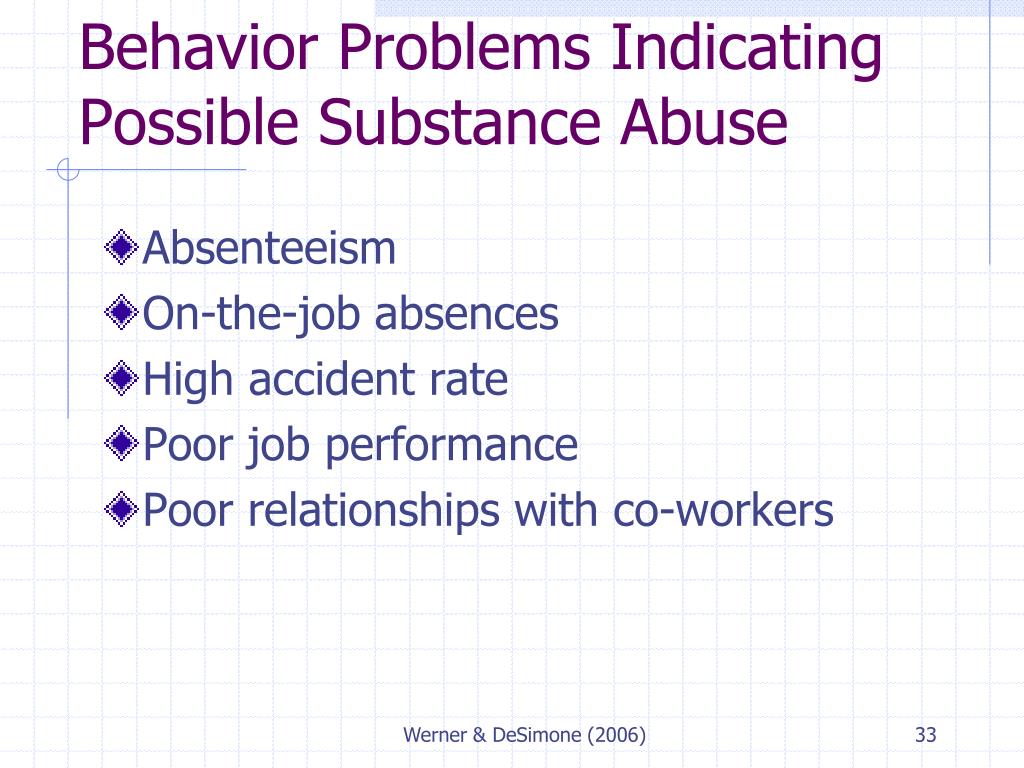 Behavior Problems Indicating Possible Substance Abuse

Absenteeism
On-the-job absences
High accident rate
Poor job performance
Poor relationships with co-workers

Werner & DeSimone (2006)

33